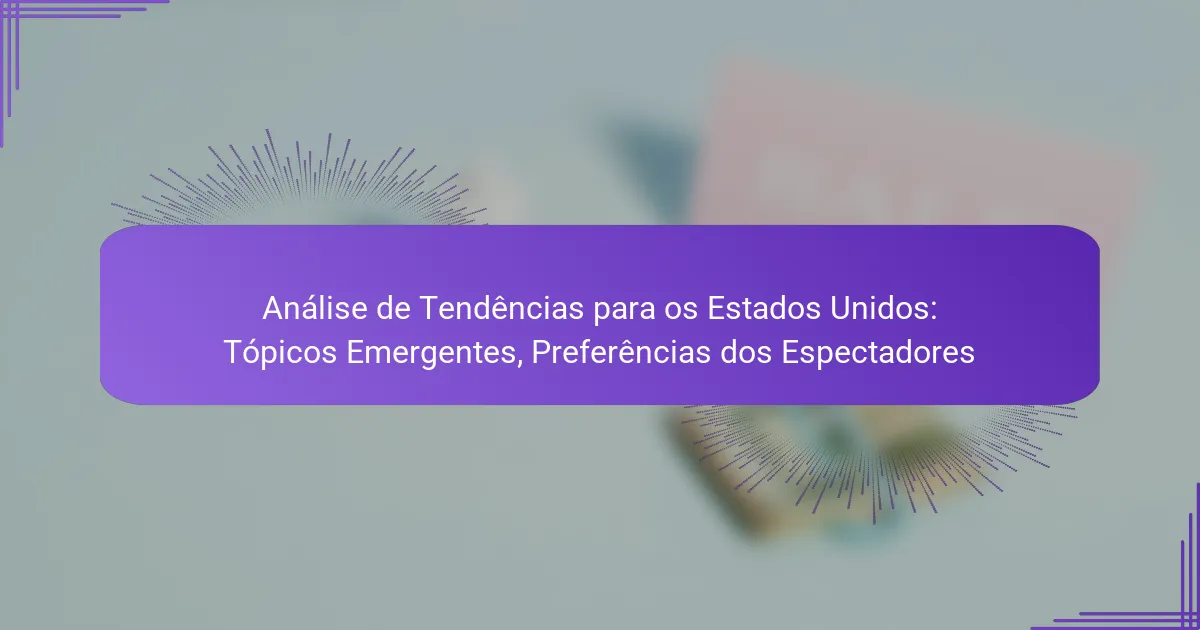 Análise de Tendências para os Estados Unidos: Tópicos Emergentes, Preferências dos Espectadores